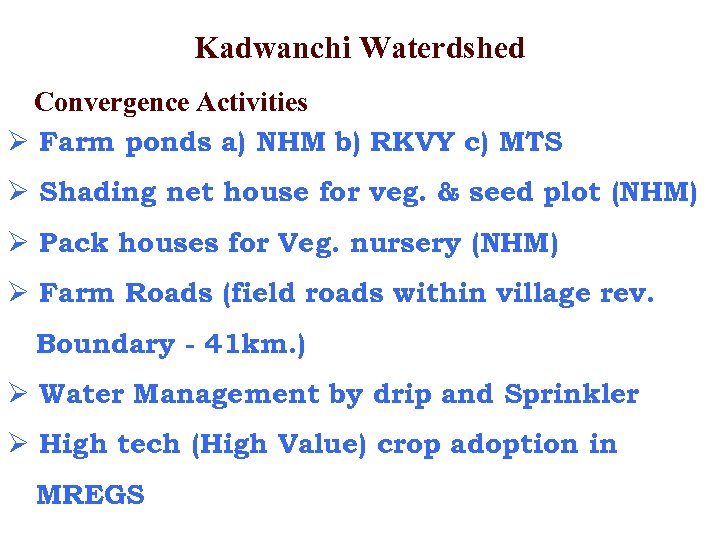 Kadwanchi Waterdshed

Convergence Activities

➢ Farm ponds a) NHM b) RKVY c) MTS

➢ Shading net house for veg. & seed plot (NHM)

➢ Pack houses for Veg. nursery (NHM)

➢ Farm Roads (field roads within village rev. Boundary - 41km.)

➢ Water Management by drip and Sprinkler

➢ High tech (High Value) crop adoption in MREGS